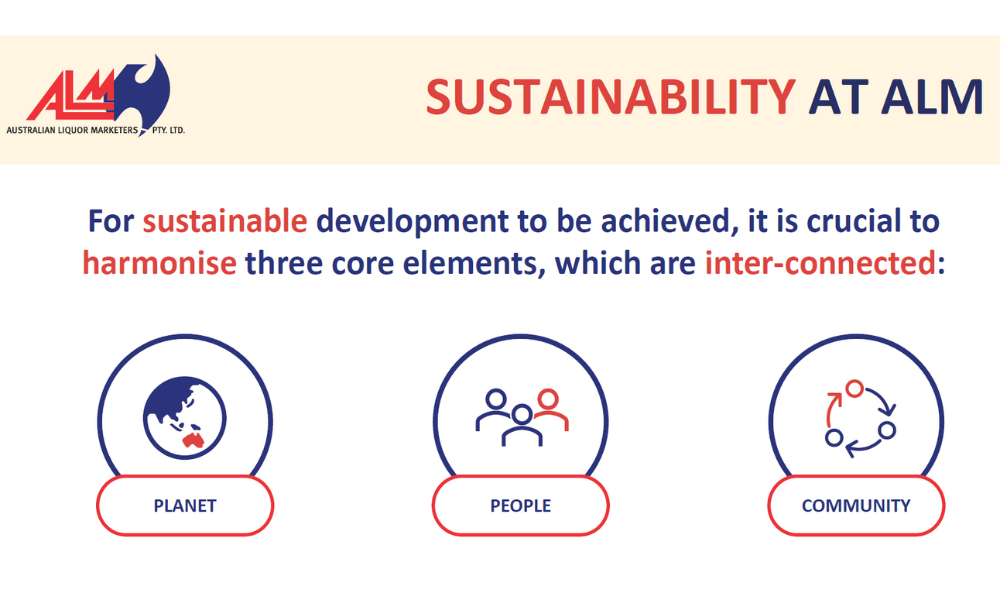 ALM
AUSTRALIAN LIQUOR MARKETERS PTY. LTD.

SUSTAINABILITY AT ALM

For sustainable development to be achieved, it is crucial to harmonise three core elements, which are inter-connected:

PLANET

PEOPLE

COMMUNITY